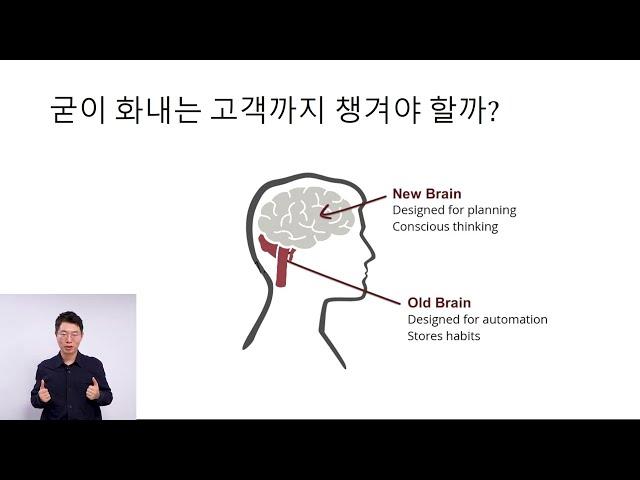 굳이 화내는 고객까지 챙겨야 할까?

New Brain
Designed for planning
Conscious thinking

Old Brain
Designed for automation
Stores habits